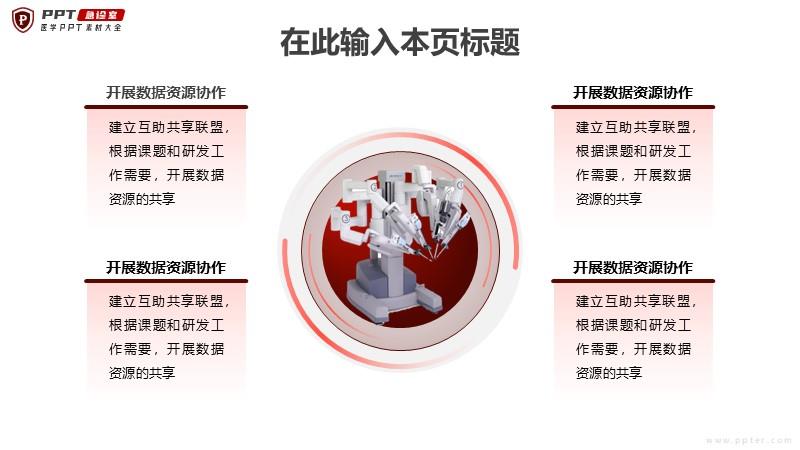 PPT 急诊室
医学PPT素材大全

在此输入本页标题

开展数据资源协作

建立互助共享联盟，根据课题和研发工作需要，开展数据资源的共享

开展数据资源协作

建立互助共享联盟，根据课题和研发工作需要，开展数据资源的共享

开展数据资源协作

建立互助共享联盟，根据课题和研发工作需要，开展数据资源的共享

开展数据资源协作

建立互助共享联盟，根据课题和研发工作需要，开展数据资源的共享

www.ppter.com